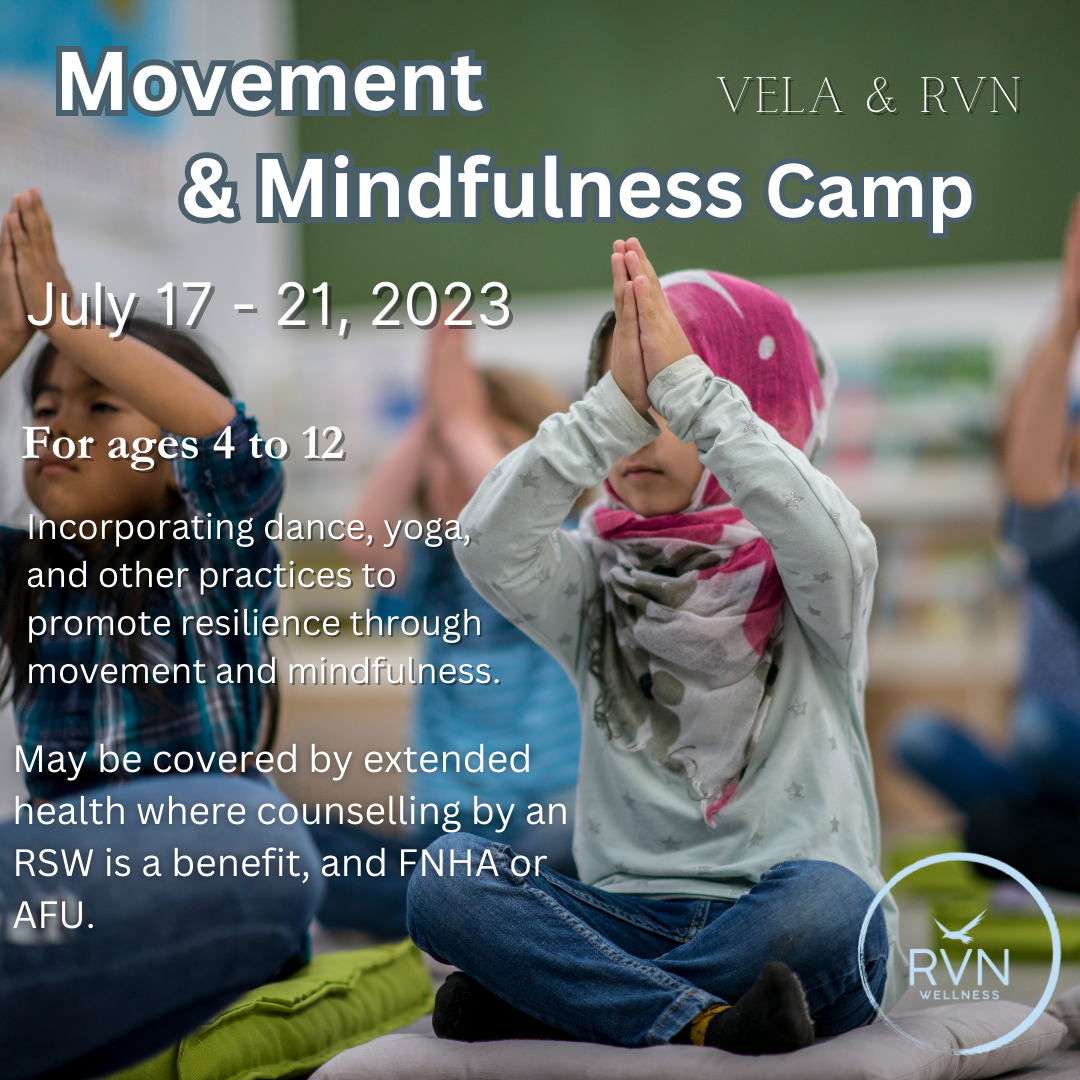 Movement
& Mindfulness Camp

VELA & RVN

July 17 - 21, 2023

For ages 4 to 12

Incorporating dance, yoga, and other practices to promote resilience through movement and mindfulness.

May be covered by extended health where counselling by an RSW is a benefit, and FNHA or AFU.

RVN
WELLNESS